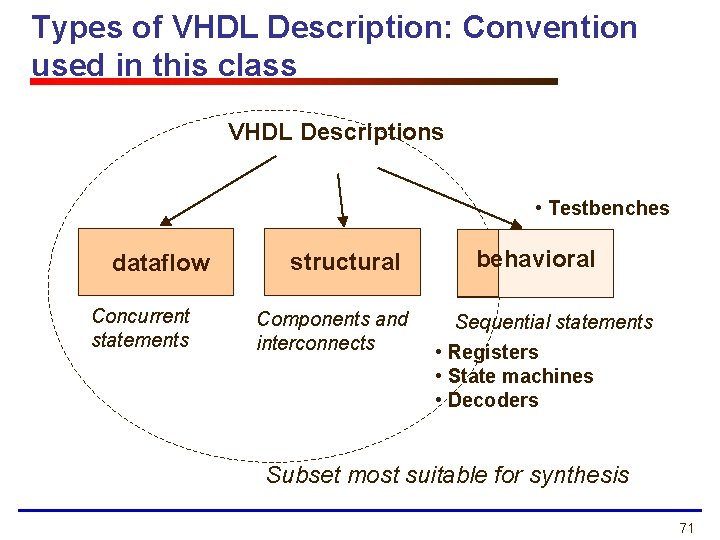 Types of VHDL Description: Convention used in this class

VHDL Descriptions

• Testbenches

dataflow

structural

behavioral

Concurrent statements

Components and interconnects

Sequential statements

• Registers
• State machines
• Decoders

Subset most suitable for synthesis

71